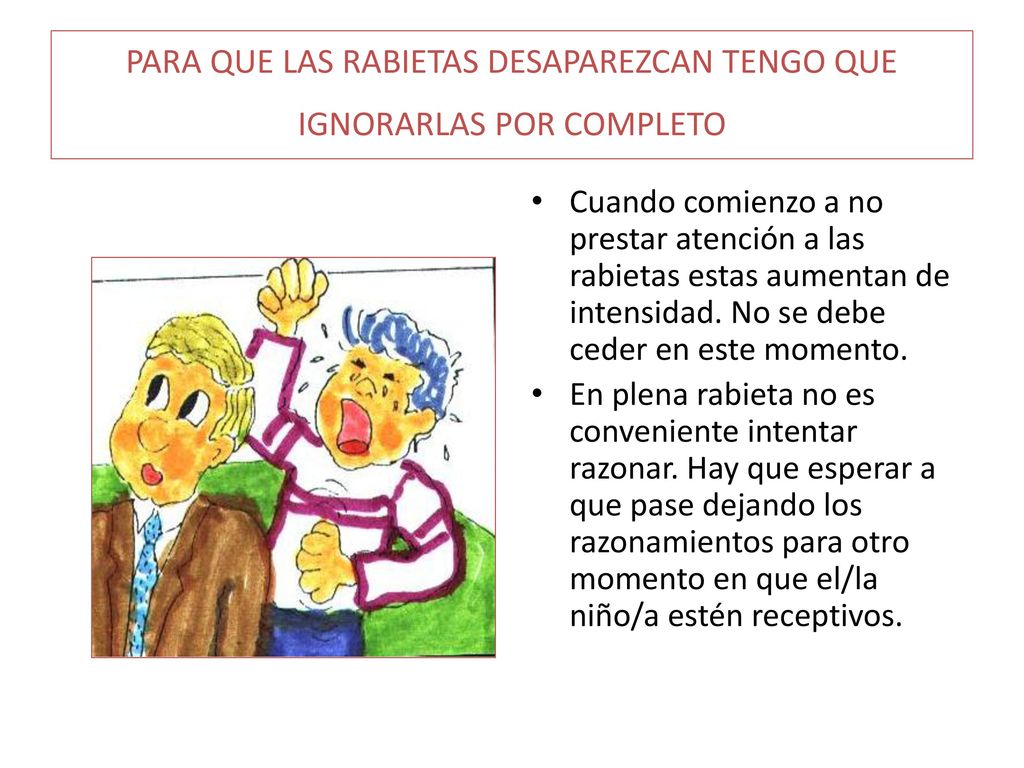 PARA QUE LAS RABIETAS DESAPAREZCAN TENGO QUE IGNORARLAS POR COMPLETO

• Cuando comienzo a no prestar atención a las rabietas estas aumentan de intensidad. No se debe ceder en este momento.

• En plena rabieta no es conveniente intentar razonar. Hay que esperar a que pase dejando los razonamientos para otro momento en que el/la niño/a estén receptivos.